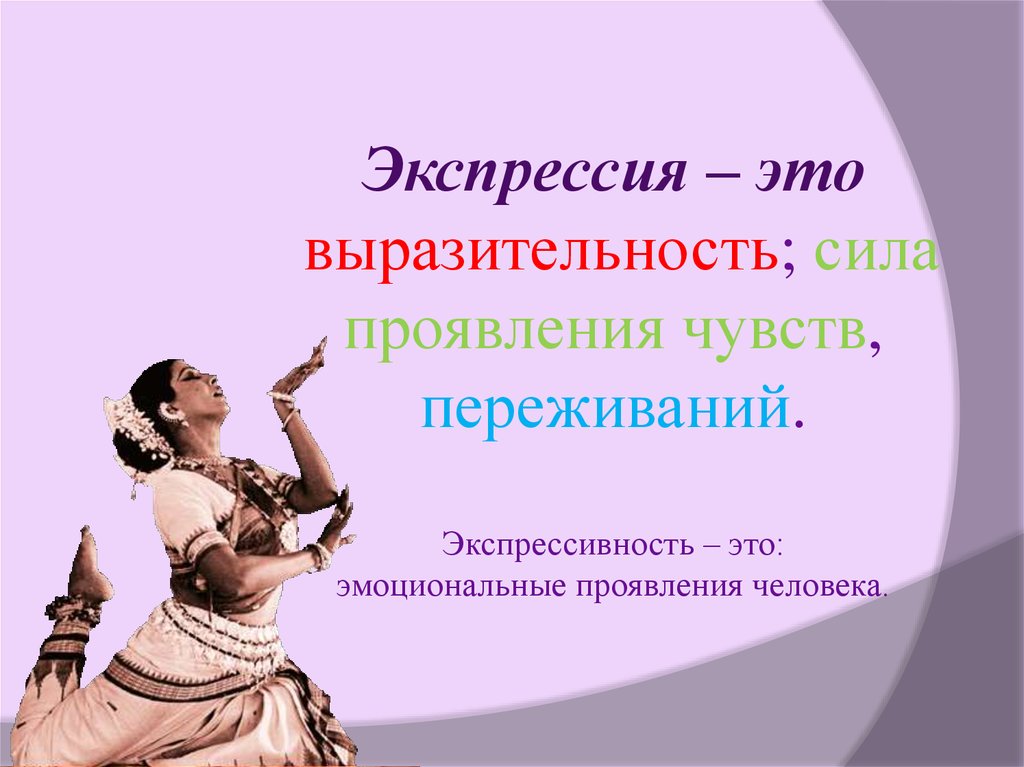 Экспрессия – это выразительность; сила проявления чувств, переживаний.

Экспрессивность – это: эмоциональные проявления человека.